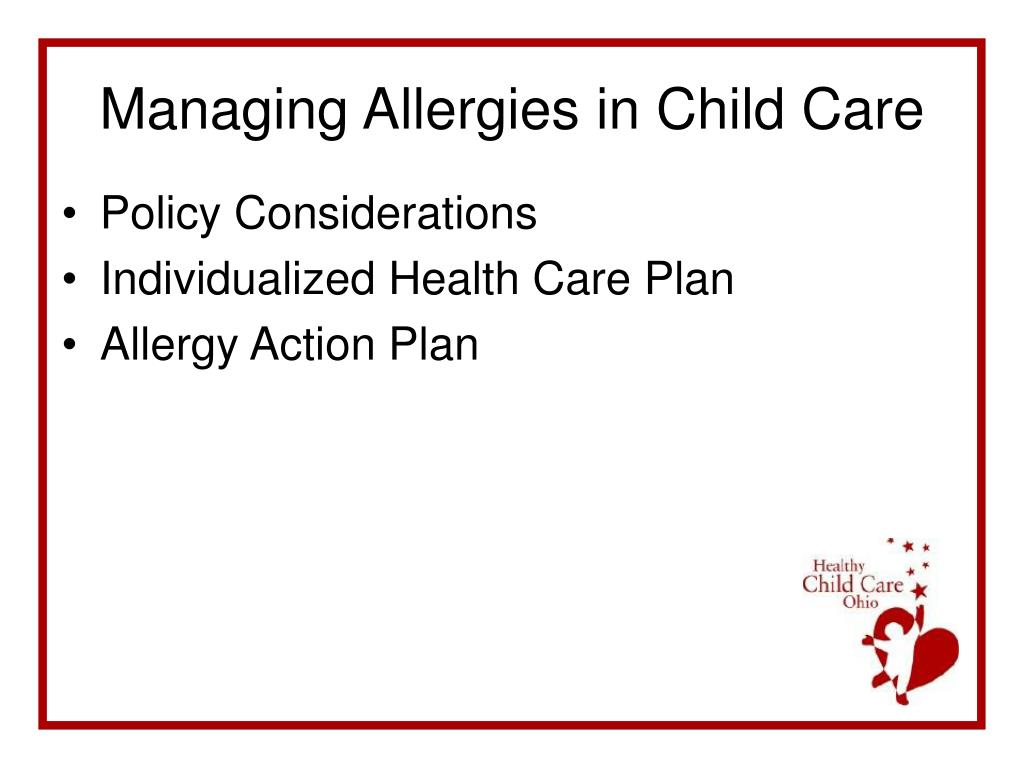 Managing Allergies in Child Care

• Policy Considerations
• Individualized Health Care Plan
• Allergy Action Plan

Healthy
Child Care
Ohio